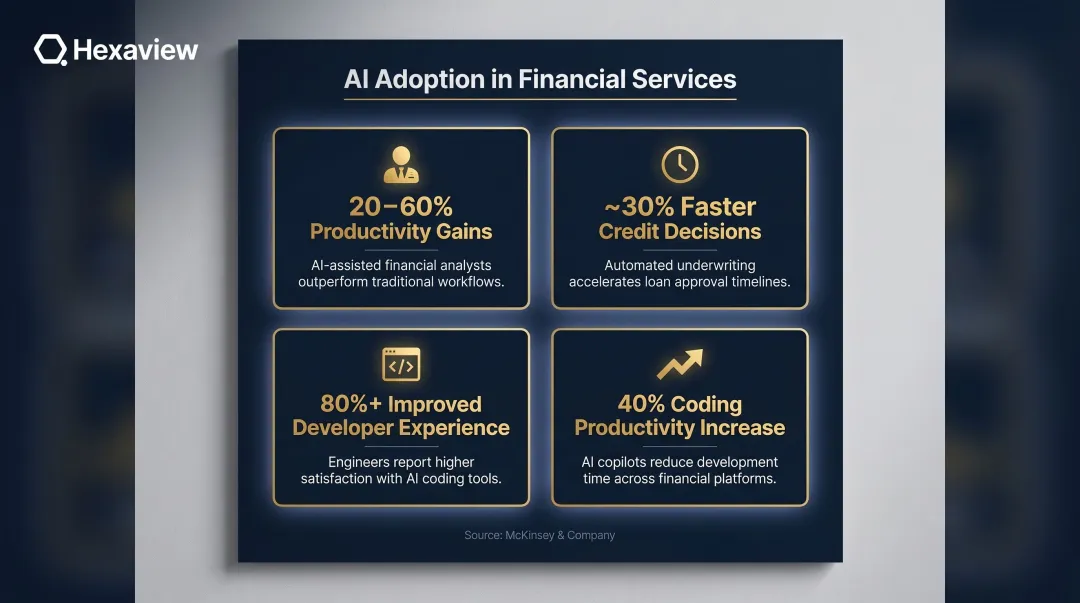 Hexaview

AI Adoption in Financial Services

20–60%
Productivity Gains

AI-assisted financial analysts outperform traditional workflows.

~30% Faster
Credit Decisions

Automated underwriting accelerates loan approval timelines.

</>

80%+ Improved
Developer Experience

Engineers report higher satisfaction with AI coding tools.

40% Coding
Productivity Increase

AI copilots reduce development time across financial platforms.

Source: McKinsey & Company